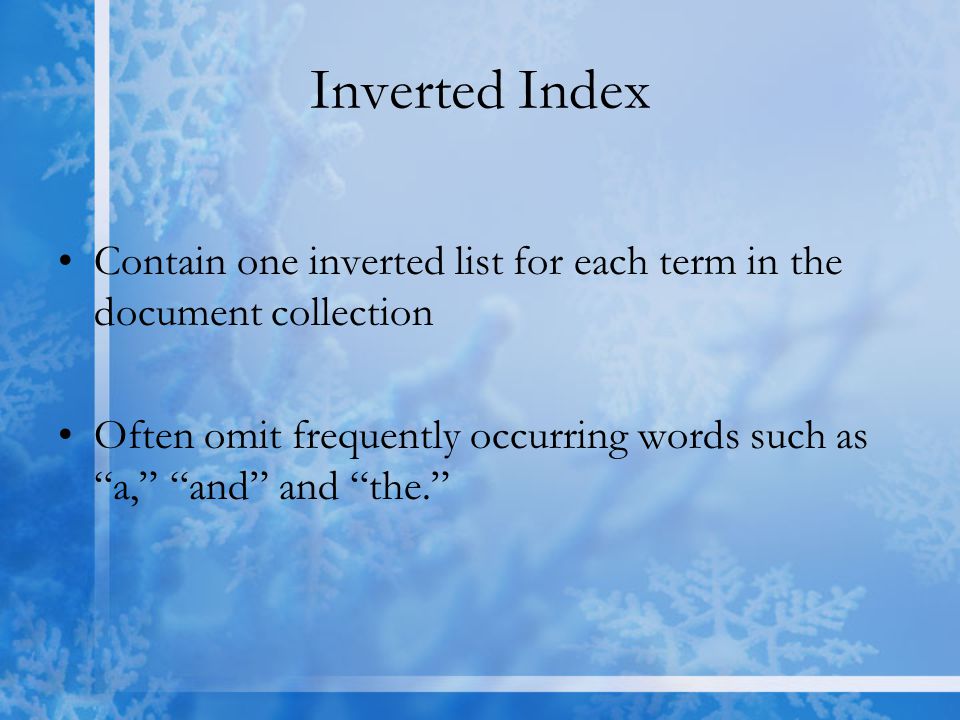 Inverted Index

• Contain one inverted list for each term in the document collection

• Often omit frequently occurring words such as “a,” “and” and “the.”